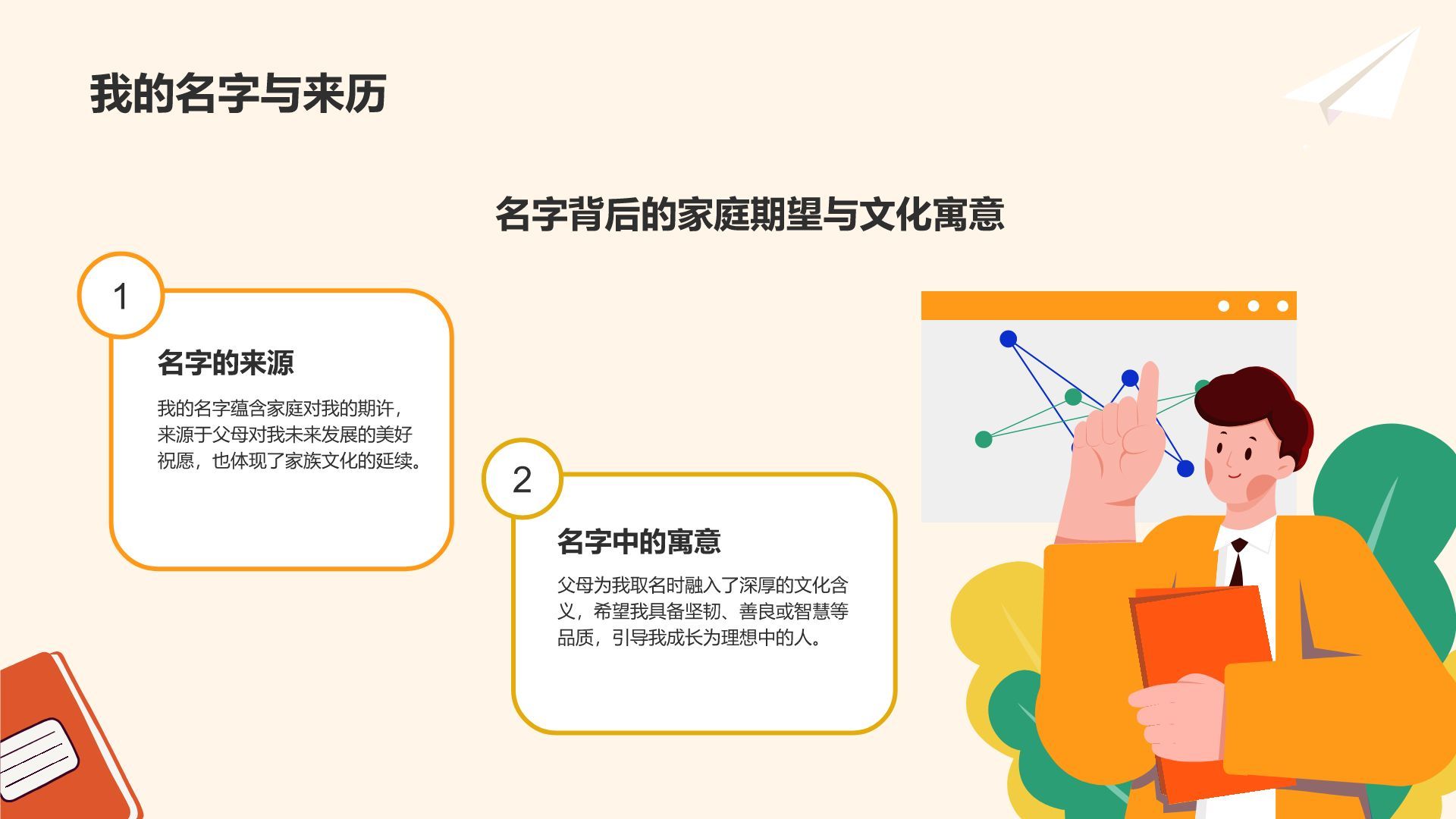 我的名字与来历

名字背后的家庭期望与文化寓意

1

名字的来源

我的名字蕴含家庭对我的期许，来源于父母对我未来发展的美好祝愿，也体现了家族文化的延续。

2

名字中的寓意

父母为我取名时融入了深厚的文化含义，希望我具备坚韧、善良或智慧等品质，引导我成长为理想中的人。